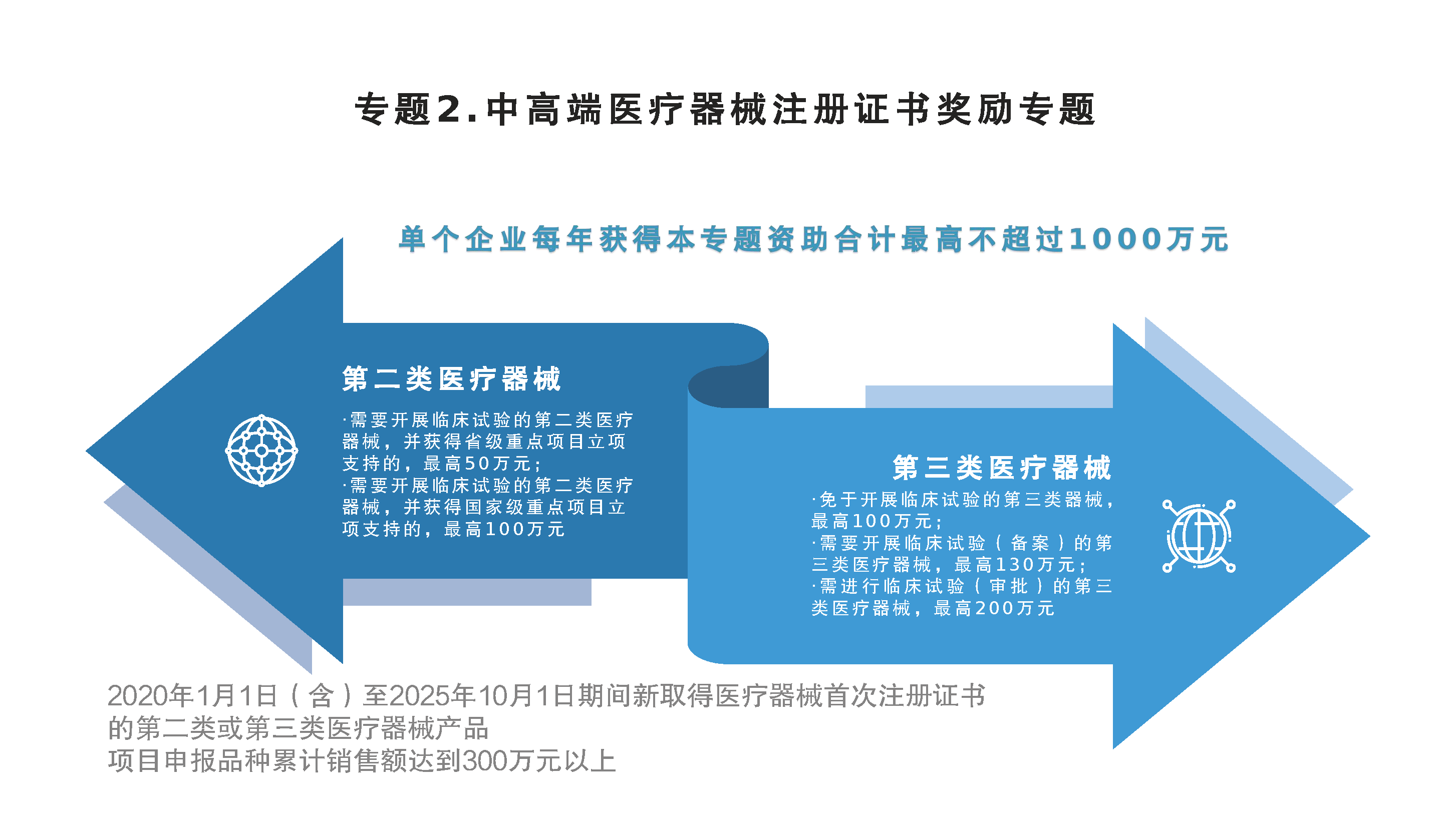 专题2.中高端医疗器械注册证书奖励专题

单个企业每年获得本专题资助合计最高不超过1000万元

第二类医疗器械

·需要开展临床试验的第二类医疗器械，并获得省级重点项目立项支持的，最高50万元；
·需要开展临床试验的第二类医疗器械，并获得国家级重点项目立项支持的，最高100万元

第三类医疗器械

·免于开展临床试验的第三类器械，最高100万元；
·需要开展临床试验（备案）的第三类医疗器械，最高130万元；
·需进行临床试验（审批）的第三类医疗器械，最高200万元

2020年1月1日（含）至2025年10月1日期间新取得医疗器械首次注册证书的第二类或第三类医疗器械产品
项目申报品种累计销售额达到300万元以上